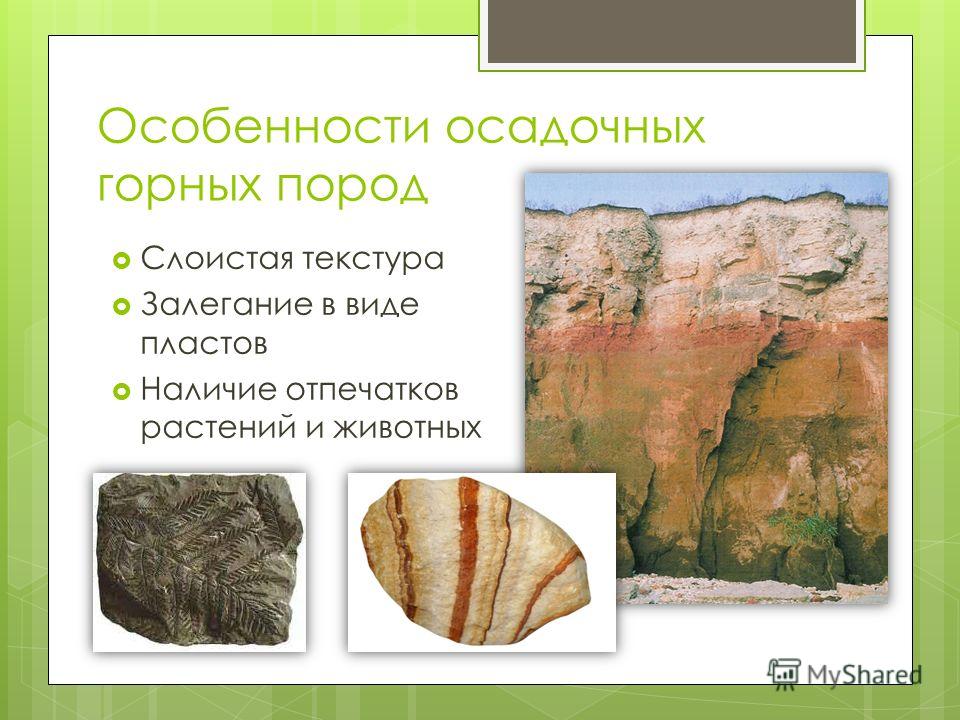 Особенности осадочных горных пород

Слоистая текстура

Залегание в виде пластов

Наличие отпечатков растений и животных

MyShared